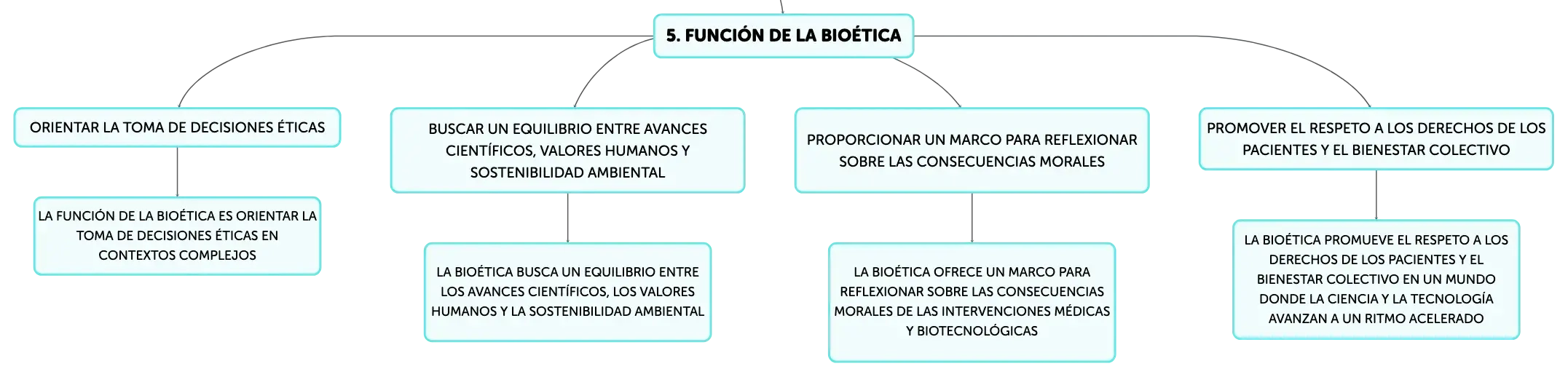 5. FUNCIÓN DE LA BIOÉTICA

ORIENTAR LA TOMA DE DECISIONES ÉTICAS

LA FUNCIÓN DE LA BIOÉTICA ES ORIENTAR LA TOMA DE DECISIONES ÉTICAS EN CONTEXTOS COMPLEJOS

BUSCAR UN EQUILIBRIO ENTRE AVANCES CIENTÍFICOS, VALORES HUMANOS Y SOSTENIBILIDAD AMBIENTAL

LA BIOÉTICA BUSCA UN EQUILIBRIO ENTRE LOS AVANCES CIENTÍFICOS, LOS VALORES HUMANOS Y LA SOSTENIBILIDAD AMBIENTAL

PROPORCIONAR UN MARCO PARA REFLEXIONAR SOBRE LAS CONSECUENCIAS MORALES

LA BIOÉTICA OFRECE UN MARCO PARA REFLEXIONAR SOBRE LAS CONSECUENCIAS MORALES DE LAS INTERVENCIONES MÉDICAS Y BIOTECNOLÓGICAS

PROMOVER EL RESPETO A LOS DERECHOS DE LOS PACIENTES Y EL BIENESTAR COLECTIVO

LA BIOÉTICA PROMUEVE EL RESPETO A LOS DERECHOS DE LOS PACIENTES Y EL BIENESTAR COLECTIVO EN UN MUNDO DONDE LA CIENCIA Y LA TECNOLOGÍA AVANZAN A UN RITMO ACELERADO